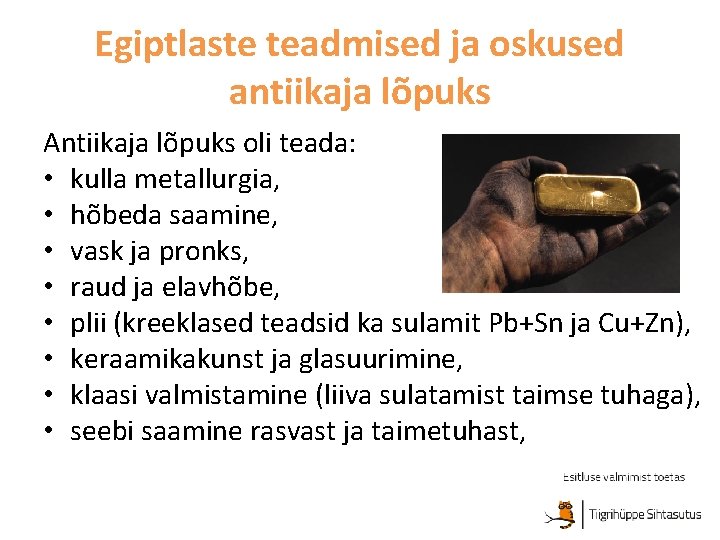 Egiptlaste teadmised ja oskused antiikaja lõpuks

Antiikaja lõpuks oli teada:
• kulla metallurgia,
• hõbeda saamine,
• vask ja pronks,
• raud ja elavhõbe,
• plii (kreeklased teadsid ka sulamit Pb+Sn ja Cu+Zn),
• keraamikakunst ja glasuurimine,
• klaasi valmistamine (liiva sulatamist taimse tuhaga),
• seebi saamine rasvast ja taimetuhast,

Esitluse valmimist toetas

Tiigrihüppe Sihtasutus